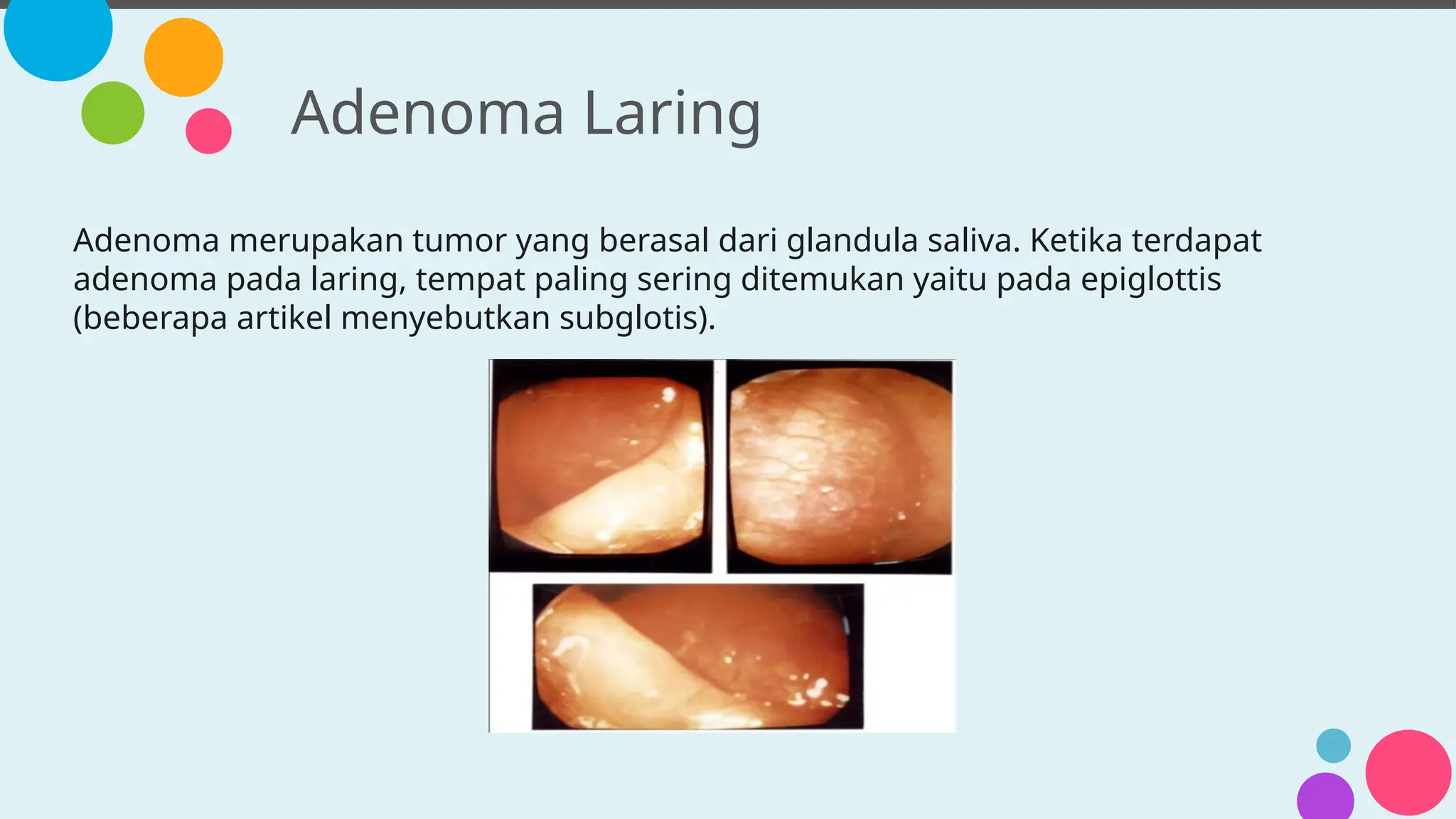 Adenoma Laring

Adenoma merupakan tumor yang berasal dari glandula saliva. Ketika terdapat adenoma pada laring, tempat paling sering ditemukan yaitu pada epiglottis (beberapa artikel menyebutkan subglotis).